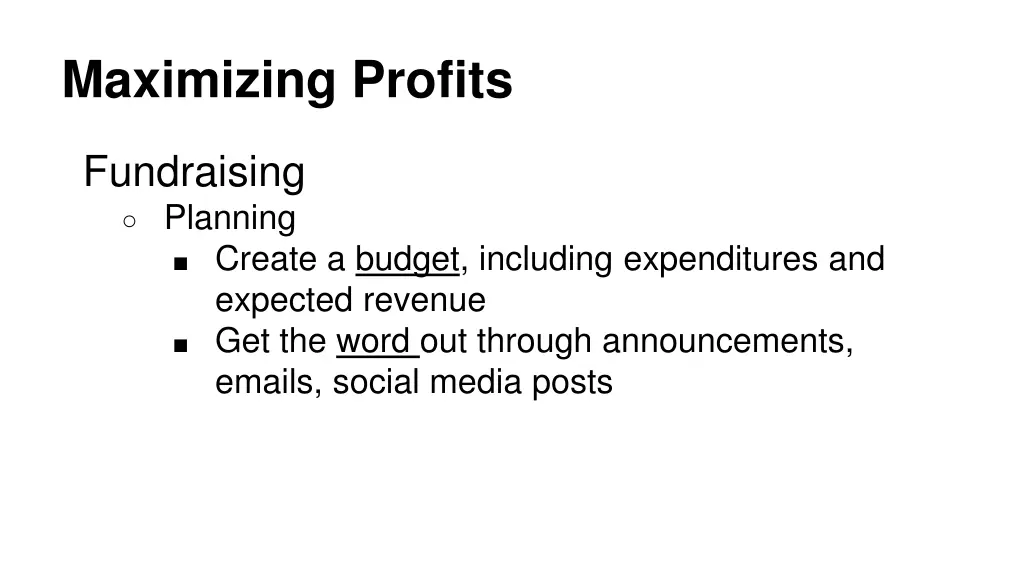 Maximizing Profits

Fundraising
○ Planning
■ Create a budget, including expenditures and expected revenue
■ Get the word out through announcements, emails, social media posts